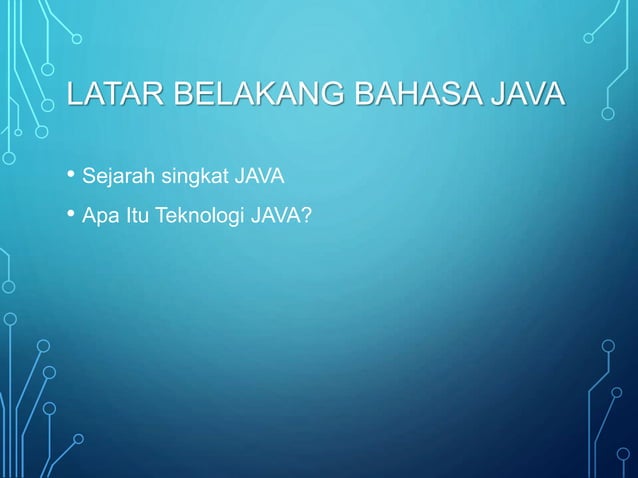 LATAR BELAKANG BAHASA JAVA

• Sejarah singkat JAVA
• Apa Itu Teknologi JAVA?